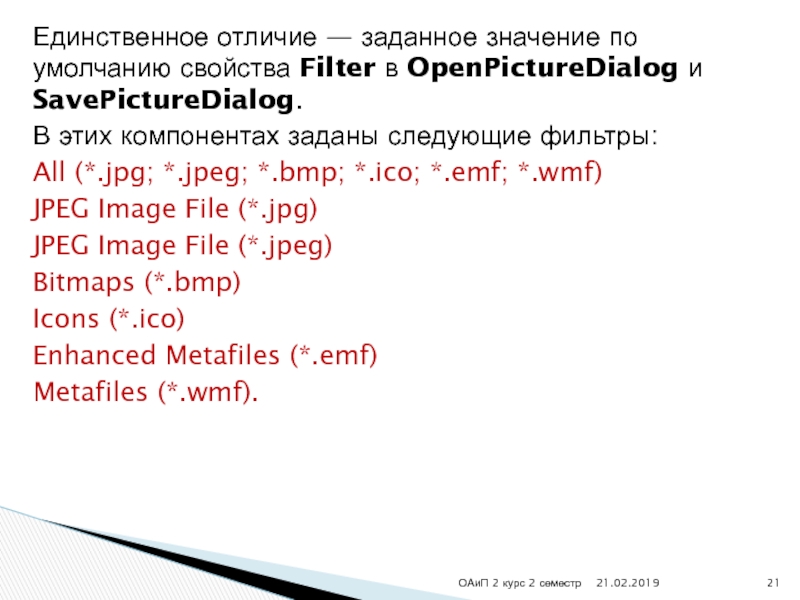 Единственное отличие — заданное значение по умолчанию свойства Filter в OpenPictureDialog и SavePictureDialog.

В этих компонентах заданы следующие фильтры:

All (*.jpg; *.jpeg; *.bmp; *.ico; *.emf; *.wmf)

JPEG Image File (*.jpg)

JPEG Image File (*.jpeg)

Bitmaps (*.bmp)

Icons (*.ico)

Enhanced Metafiles (*.emf)

Metafiles (*.wmf).

ОАиП 2 курс 2 семестр 21.02.2019 21